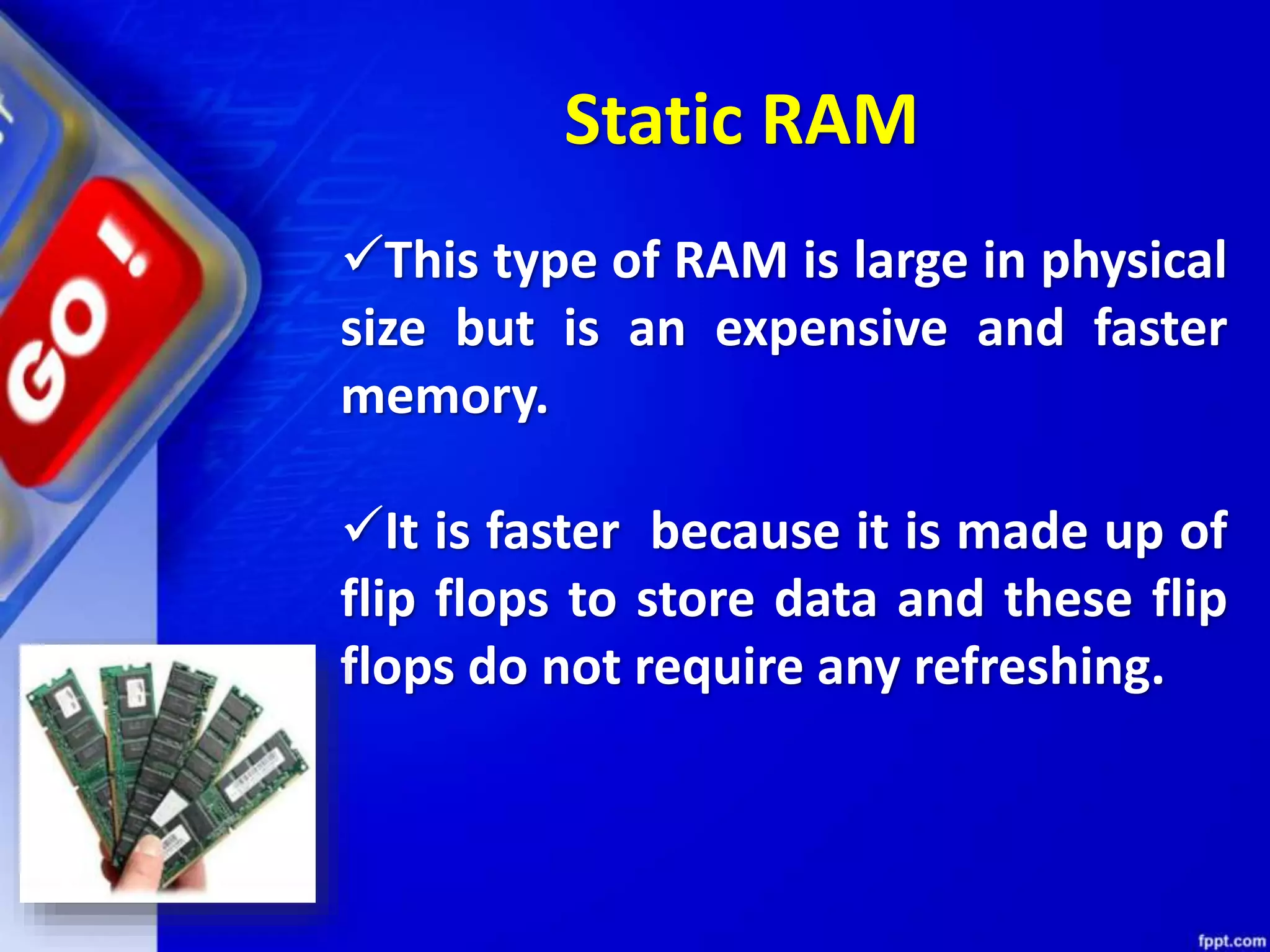 GO!

Static RAM

✓This type of RAM is large in physical size but is an expensive and faster memory.

✓It is faster  because it is made up of flip flops to store data and these flip flops do not require any refreshing.

fppt.com